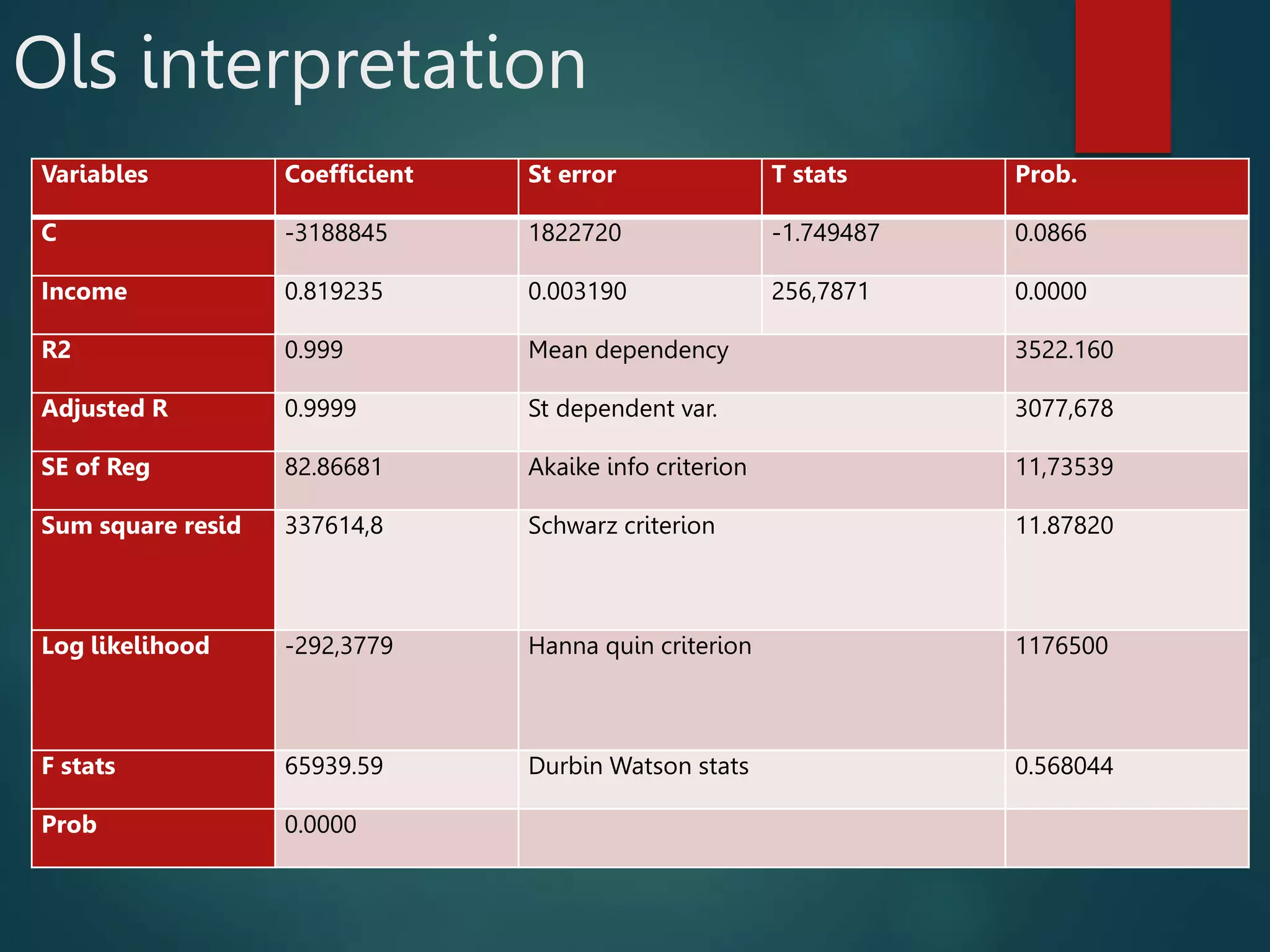 Ols interpretation

| Variables | Coefficient | St error | T stats | Prob. |
|---|---|---|---|---|
| C | -3188845 | 1822720 | -1.749487 | 0.0866 |
| Income | 0.819235 | 0.003190 | 256,7871 | 0.0000 |
| R2 | 0.999 | Mean dependency | | 3522.160 |
| Adjusted R | 0.9999 | St dependent var. | | 3077,678 |
| SE of Reg | 82.86681 | Akaike info criterion | | 11,73539 |
| Sum square resid | 337614,8 | Schwarz criterion | | 11.87820 |
| Log likelihood | -292,3779 | Hanna quin criterion | | 1176500 |
| F stats | 65939.59 | Durbin Watson stats | | 0.568044 |
| Prob | 0.0000 | | | |